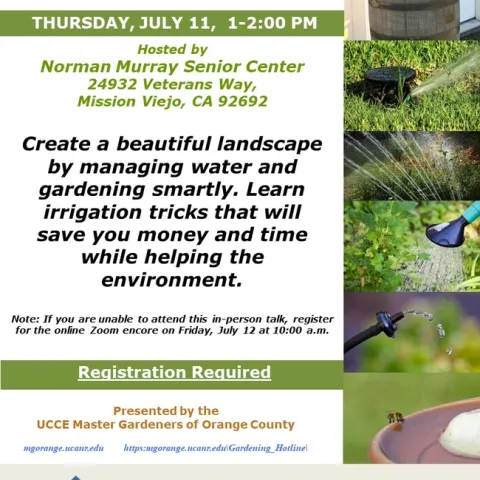 THURSDAY, JULY 11, 1-2:00 PM

Hosted by
Norman Murray Senior Center
24932 Veterans Way,
Mission Viejo, CA 92692

Create a beautiful landscape by managing water and gardening smartly. Learn irrigation tricks that will save you money and time while helping the environment.

Note: If you are unable to attend this in-person talk, register for the online Zoom encore on Friday, July 12 at 10:00 a.m.

Registration Required

Presented by the
UCCE Master Gardeners of Orange County

mgorange.ucanr.edu https:mgorange.ucanr.edu\Gardening_Hotline\